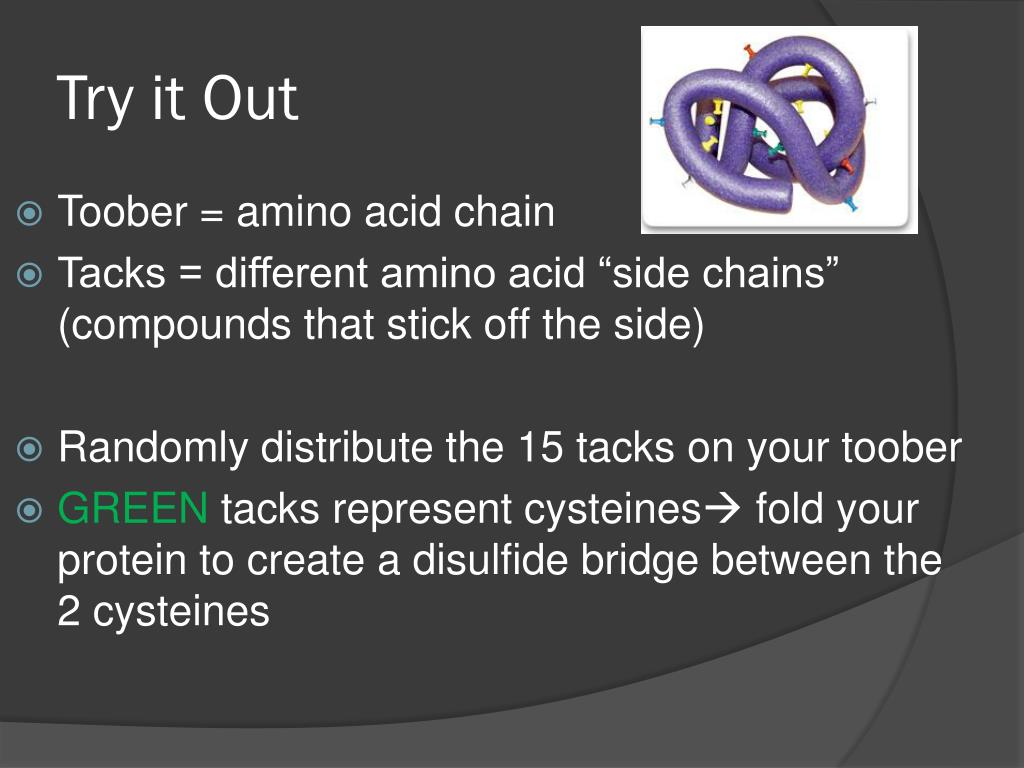 Try it Out

Toober = amino acid chain

Tacks = different amino acid “side chains” (compounds that stick off the side)

Randomly distribute the 15 tacks on your toober

GREEN tacks represent cysteines→ fold your protein to create a disulfide bridge between the 2 cysteines